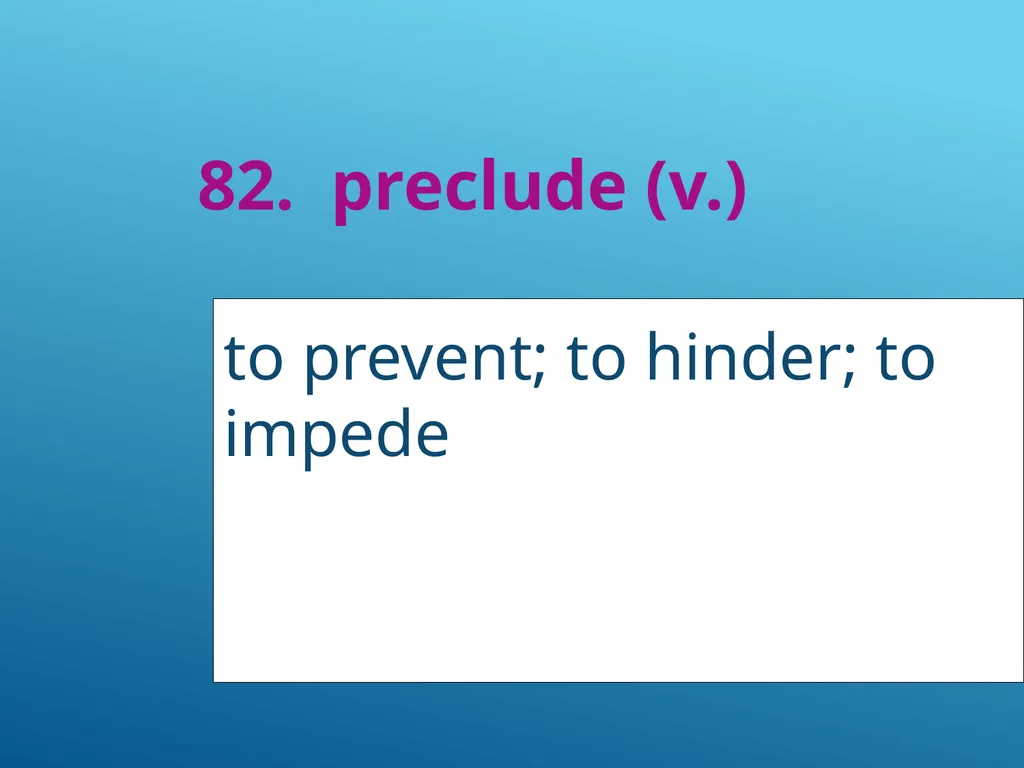 82. preclude (v.)

to prevent; to hinder; to impede